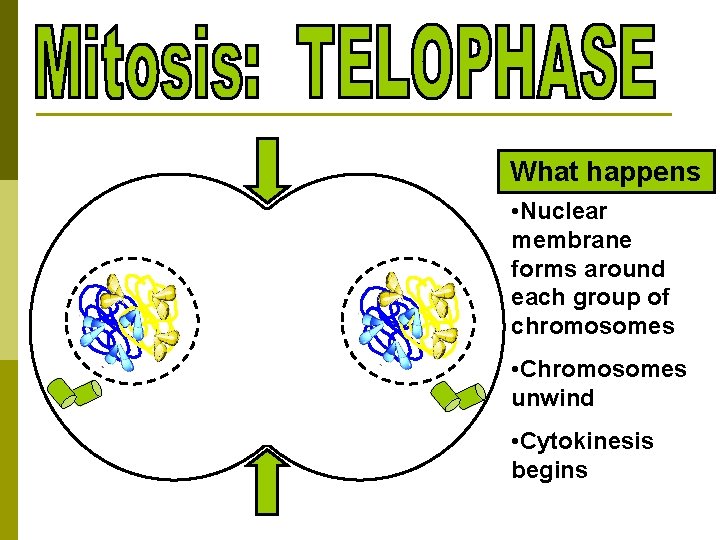 Mitosis: TELOPHASE

What happens

•Nuclear membrane forms around each group of chromosomes

•Chromosomes unwind

•Cytokinesis begins